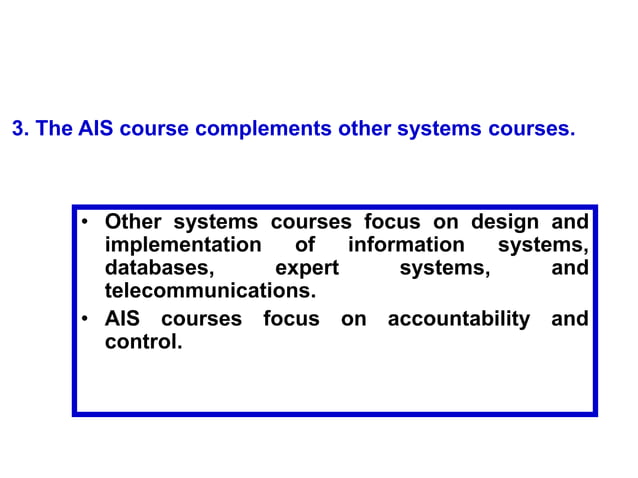 3. The AIS course complements other systems courses.

• Other systems courses focus on design and implementation of information systems, databases, expert systems, and telecommunications.
• AIS courses focus on accountability and control.